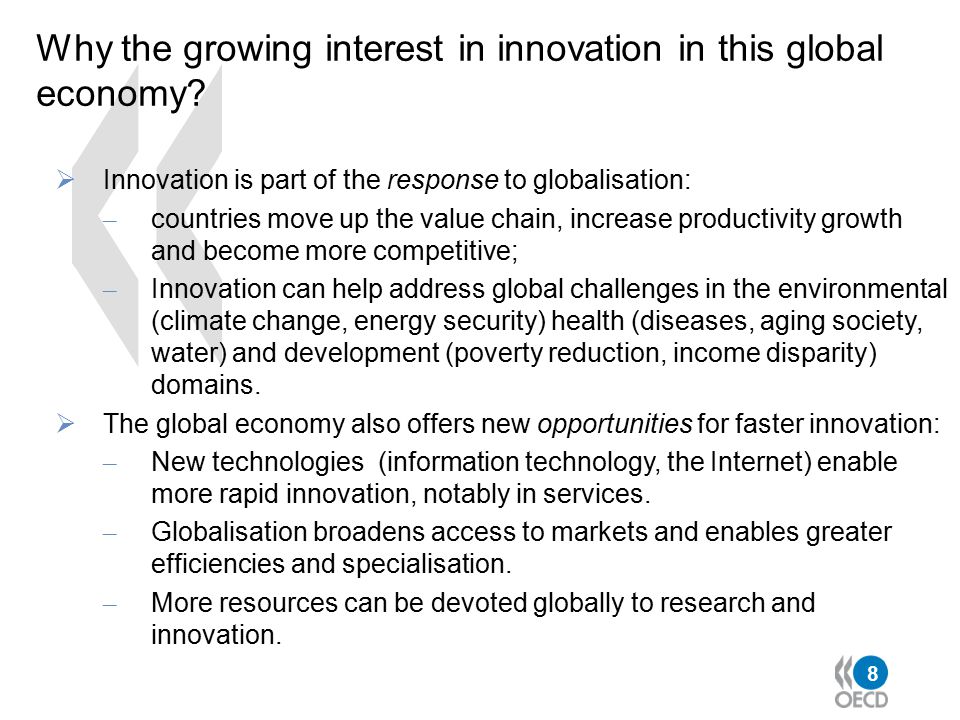 Why the growing interest in innovation in this global economy?

➢ Innovation is part of the response to globalisation:

– countries move up the value chain, increase productivity growth and become more competitive;

– Innovation can help address global challenges in the environmental (climate change, energy security) health (diseases, aging society, water) and development (poverty reduction, income disparity) domains.

➢ The global economy also offers new opportunities for faster innovation:

– New technologies (information technology, the Internet) enable more rapid innovation, notably in services.

– Globalisation broadens access to markets and enables greater efficiencies and specialisation.

– More resources can be devoted globally to research and innovation.

8

OECD